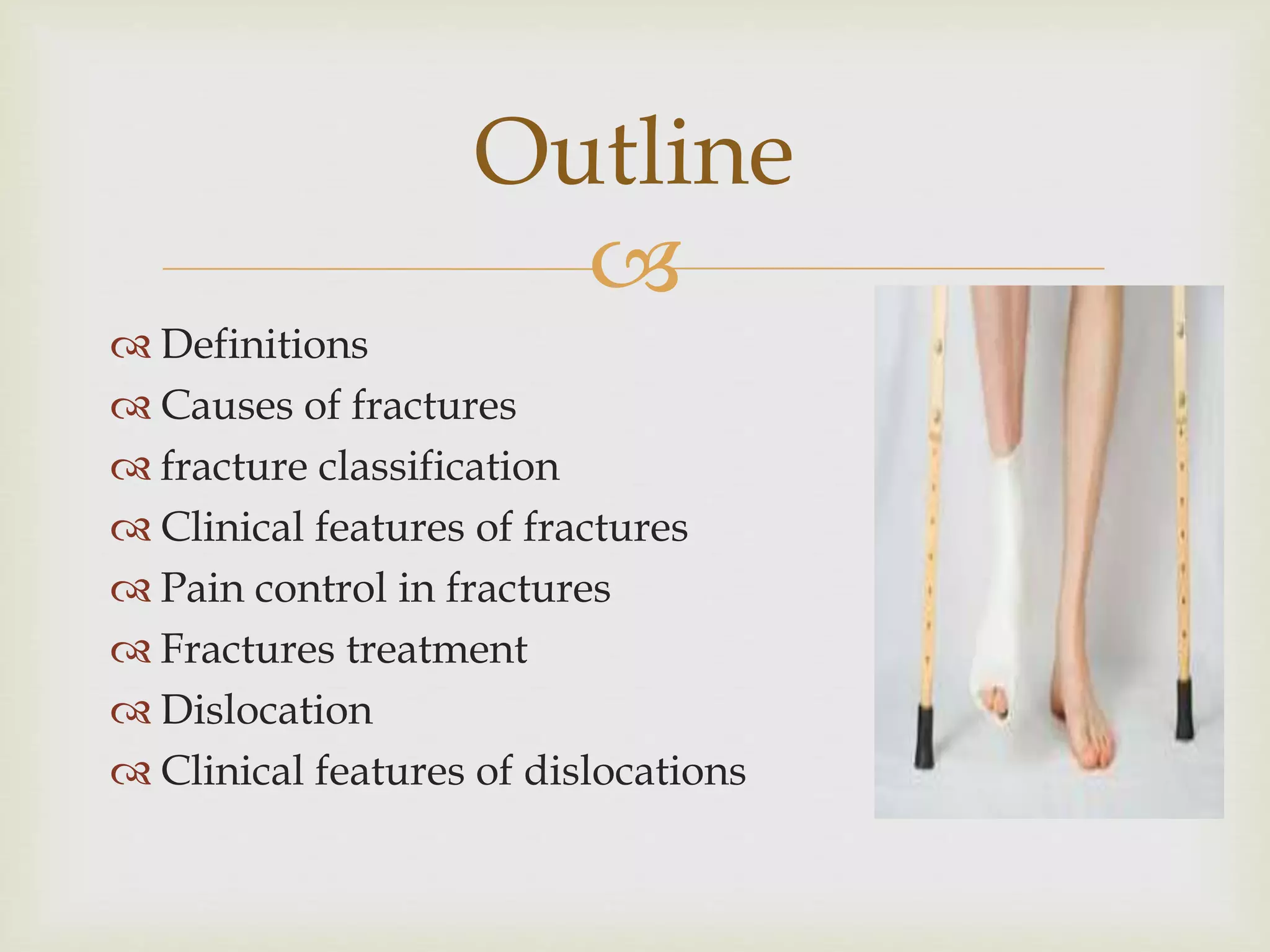 Outline

Definitions
Causes of fractures
fracture classification
Clinical features of fractures
Pain control in fractures
Fractures treatment
Dislocation
Clinical features of dislocations